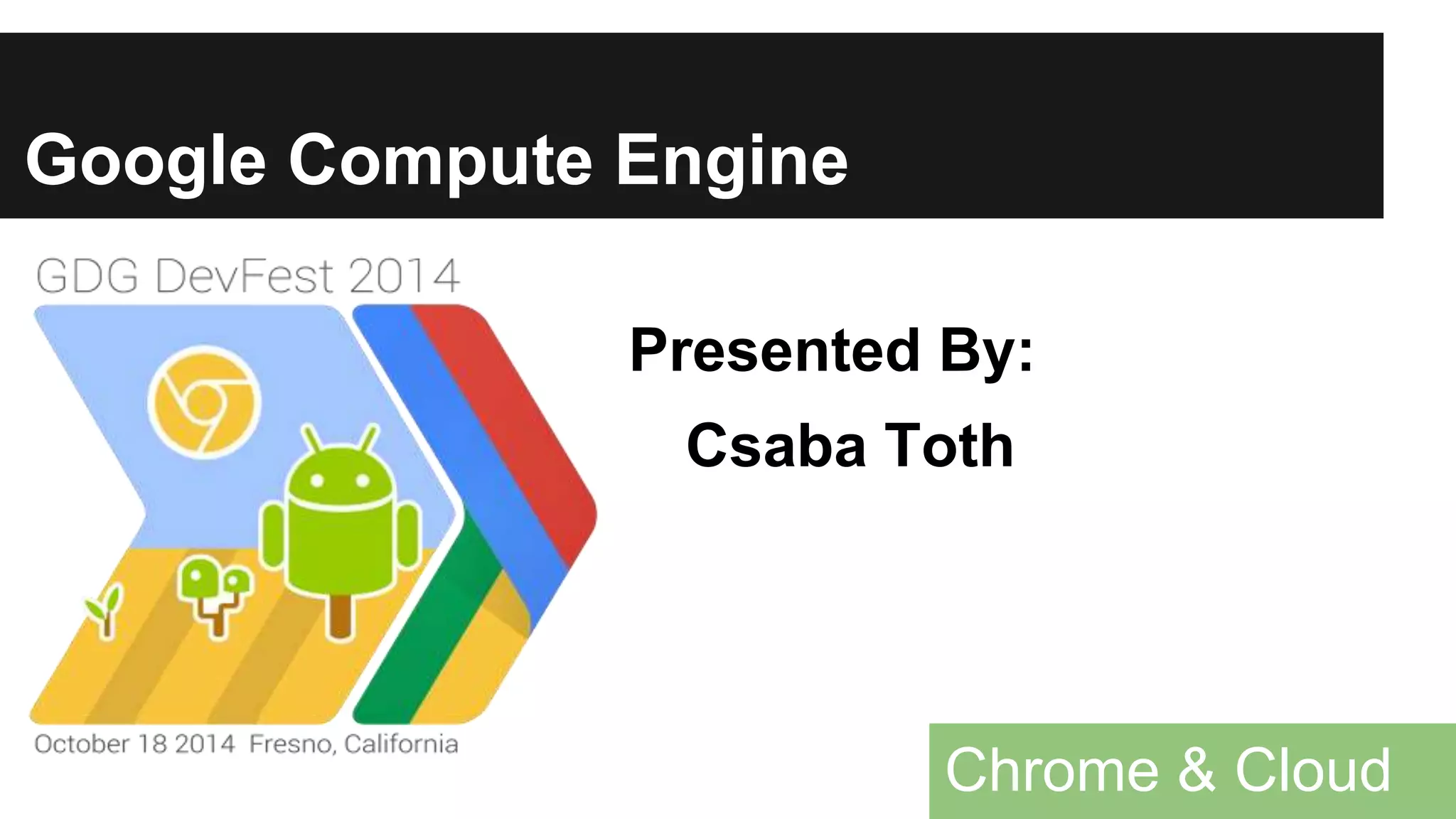 Google Compute Engine

GDG DevFest 2014

October 18 2014 Fresno, California

Presented By:

Csaba Toth

Chrome & Cloud